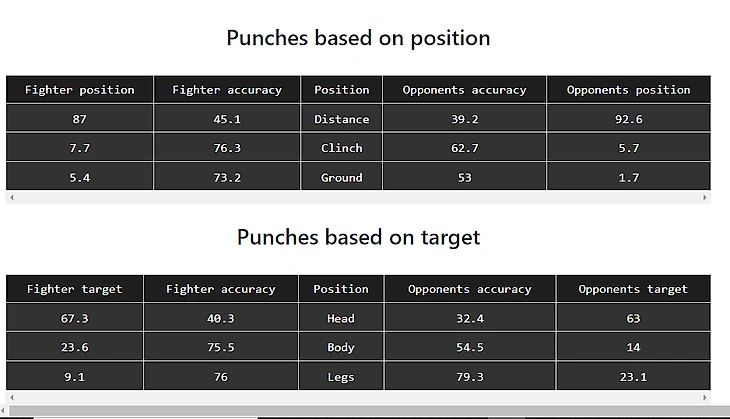 Punches based on position

| Fighter position | Fighter accuracy | Position | Opponents accuracy | Opponents position |
|---|---|---|---|---|
| 87 | 45.1 | Distance | 39.2 | 92.6 |
| 7.7 | 76.3 | Clinch | 62.7 | 5.7 |
| 5.4 | 73.2 | Ground | 53 | 1.7 |

Punches based on target

| Fighter target | Fighter accuracy | Position | Opponents accuracy | Opponents target |
|---|---|---|---|---|
| 67.3 | 40.3 | Head | 32.4 | 63 |
| 23.6 | 75.5 | Body | 54.5 | 14 |
| 9.1 | 76 | Legs | 79.3 | 23.1 |